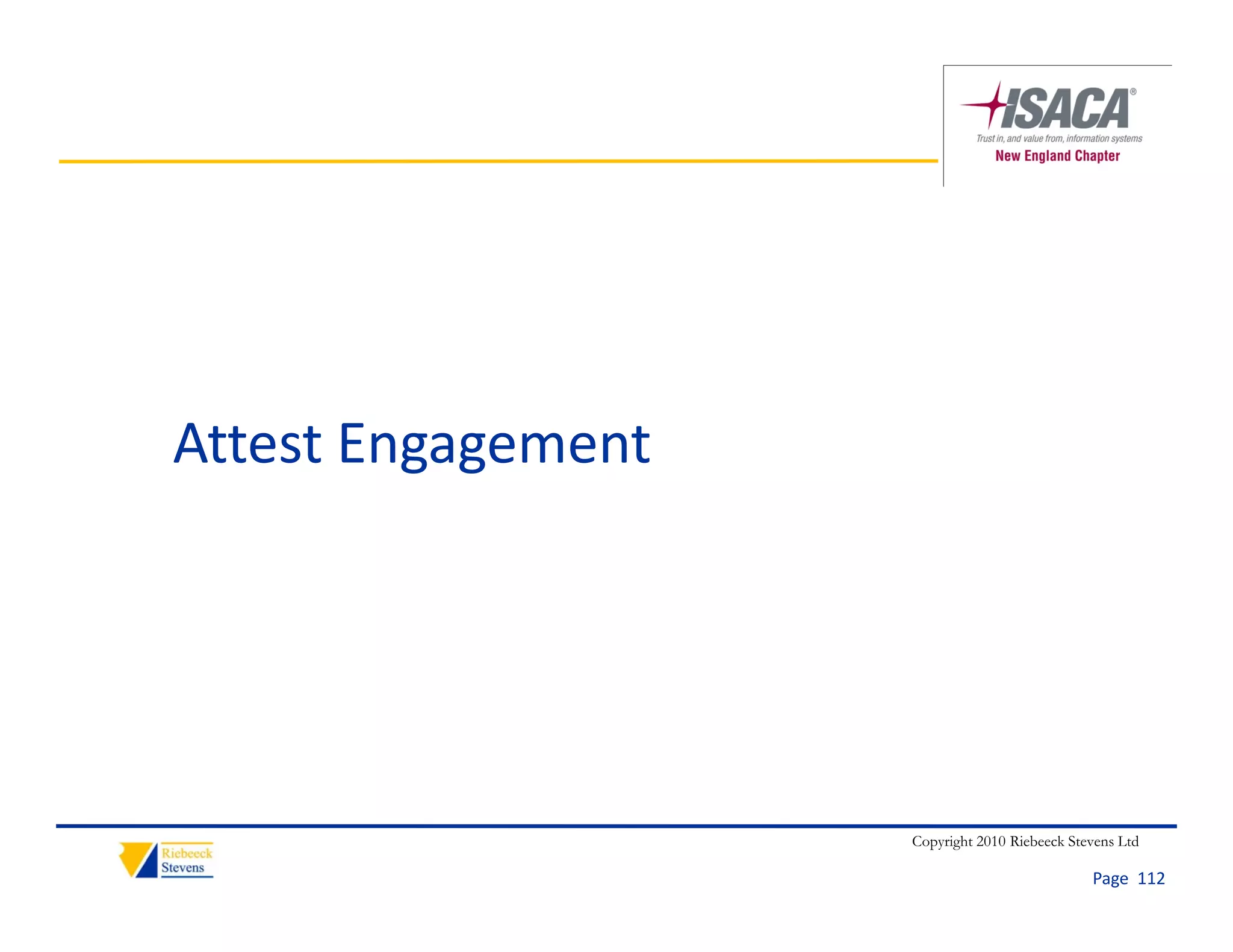 ISACA®
Trust in, and value from, information systems
New England Chapter

Attest Engagement

Riebeeck Stevens

Copyright 2010 Riebeeck Stevens Ltd

Page 112